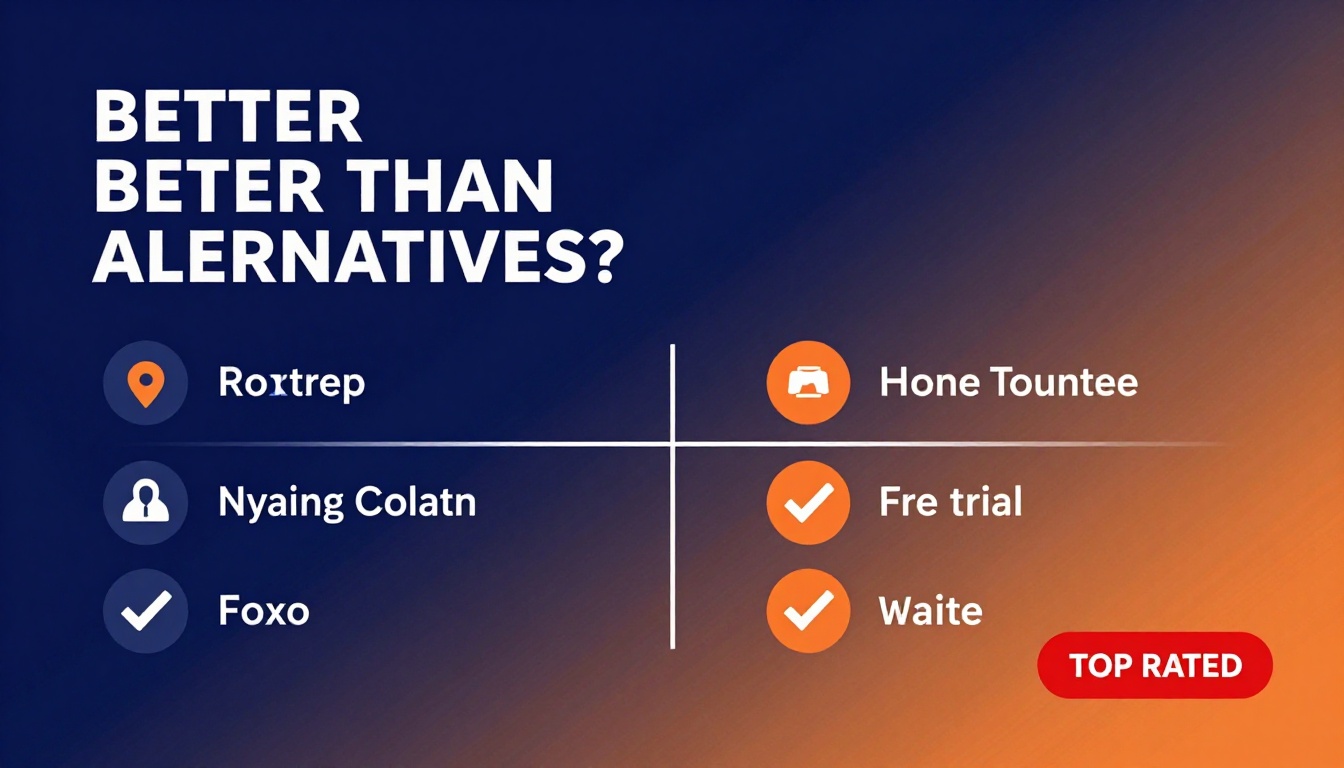 BETTER
BETER THAN
ALERNATIVES?

Roxtrep

Nyaing Colatn

Foxo

Hone Tountee

Fre trial

Waite

TOP RATED